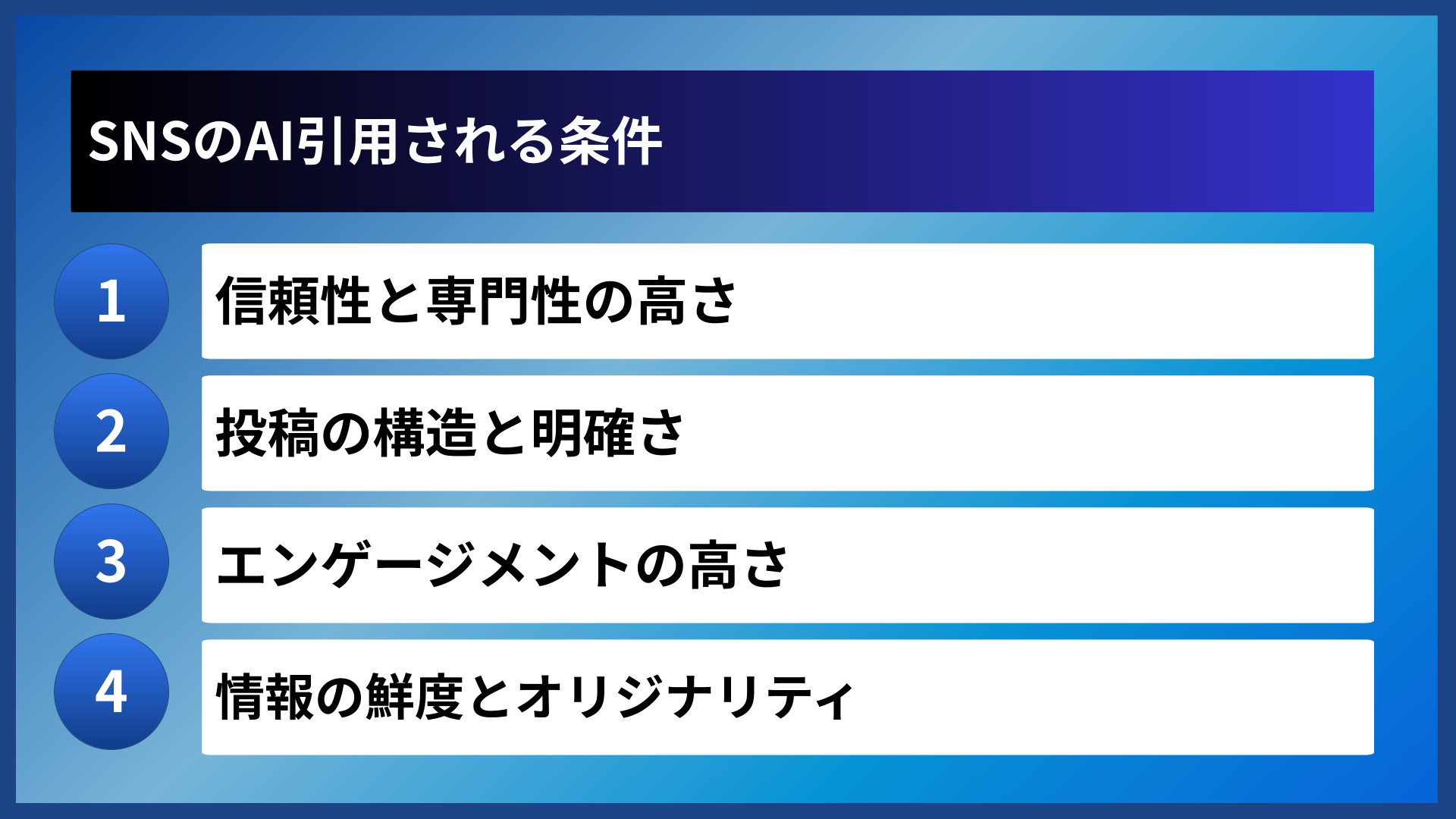 SNSのAI引用される条件

1
信頼性と専門性の高さ

2
投稿の構造と明確さ

3
エンゲージメントの高さ

4
情報の鮮度とオリジナリティ